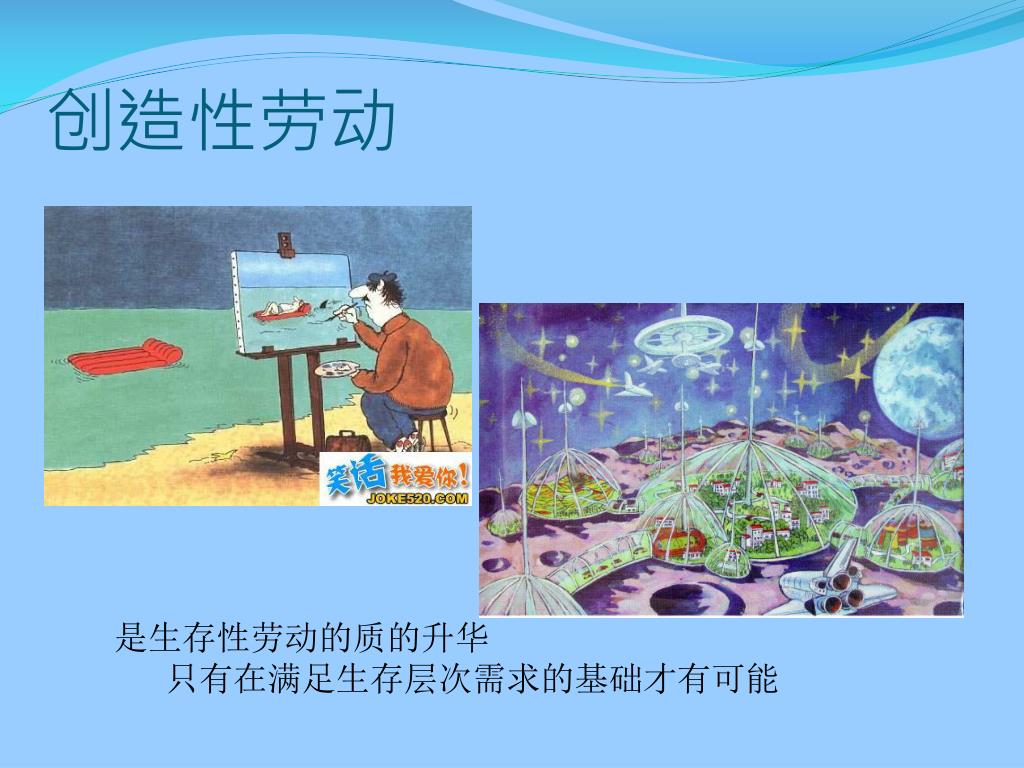 创造性劳动

笑话我爱你!
JOKE520.COM

是生存性劳动的质的升华
只有在满足生存层次需求的基础才有可能